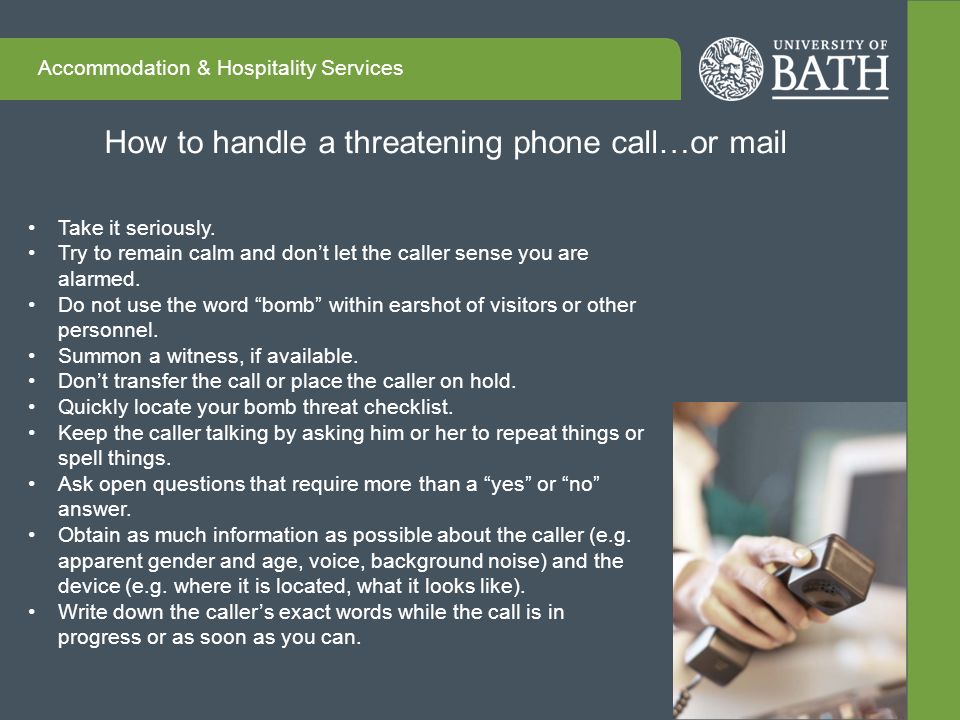 Accommodation & Hospitality Services

UNIVERSITY OF BATH

How to handle a threatening phone call…or mail

• Take it seriously.
• Try to remain calm and don’t let the caller sense you are alarmed.
• Do not use the word “bomb” within earshot of visitors or other personnel.
• Summon a witness, if available.
• Don’t transfer the call or place the caller on hold.
• Quickly locate your bomb threat checklist.
• Keep the caller talking by asking him or her to repeat things or spell things.
• Ask open questions that require more than a “yes” or “no” answer.
• Obtain as much information as possible about the caller (e.g. apparent gender and age, voice, background noise) and the device (e.g. where it is located, what it looks like).
• Write down the caller’s exact words while the call is in progress or as soon as you can.